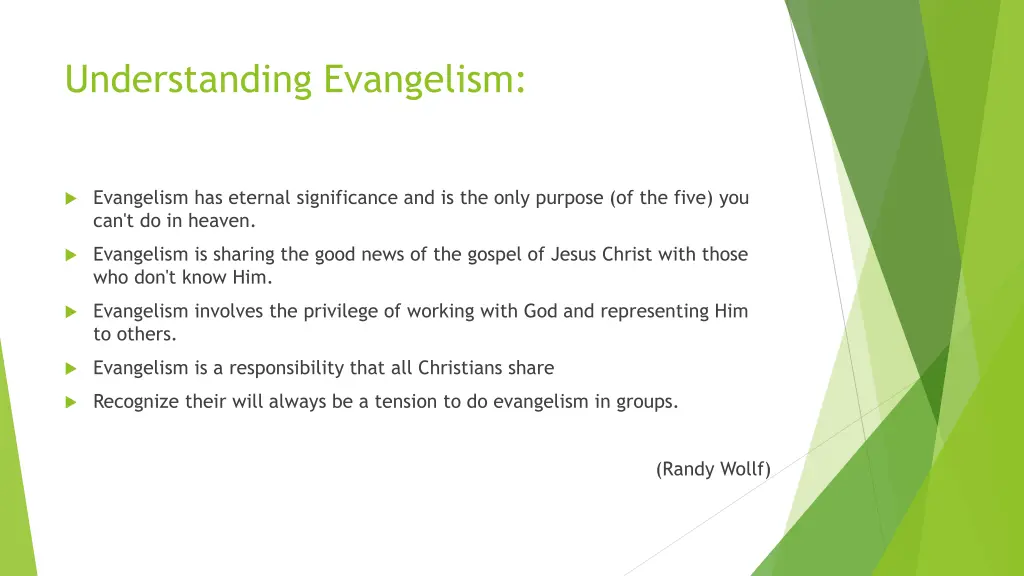 Understanding Evangelism:

Evangelism has eternal significance and is the only purpose (of the five) you can't do in heaven.

Evangelism is sharing the good news of the gospel of Jesus Christ with those who don't know Him.

Evangelism involves the privilege of working with God and representing Him to others.

Evangelism is a responsibility that all Christians share

Recognize their will always be a tension to do evangelism in groups.

(Randy Wollf)